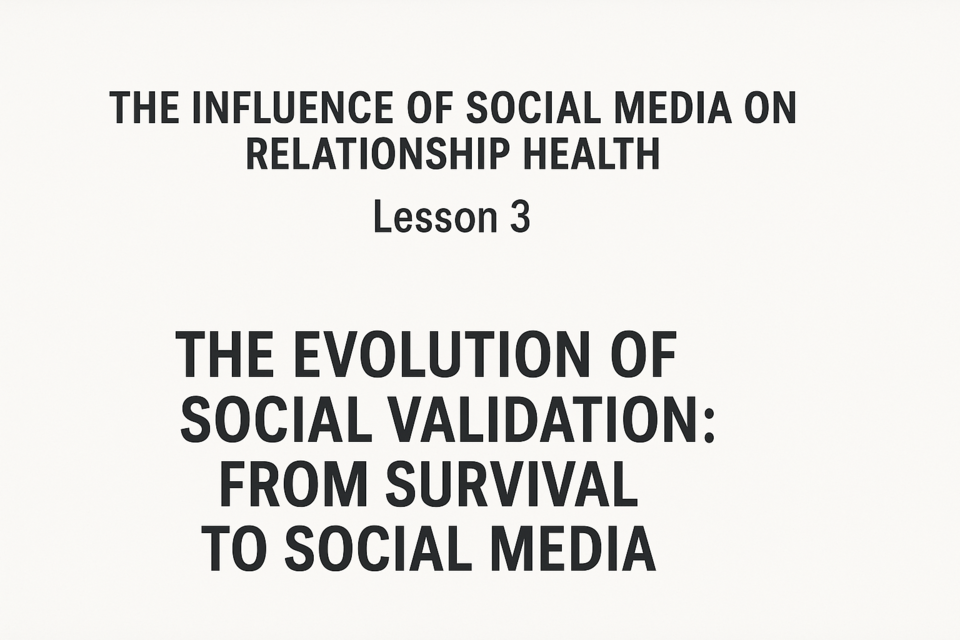 THE INFLUENCE OF SOCIAL MEDIA ON RELATIONSHIP HEALTH

Lesson 3

THE EVOLUTION OF SOCIAL VALIDATION: FROM SURVIVAL TO SOCIAL MEDIA